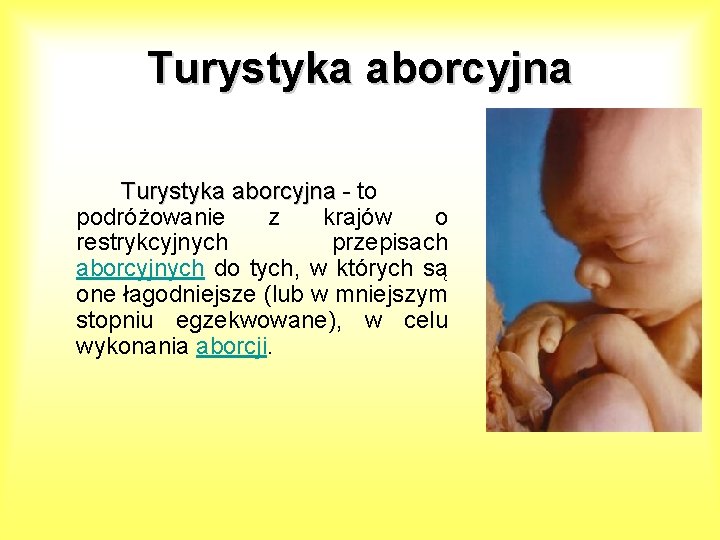 Turystyka aborcyjna

Turystyka aborcyjna - to podróżowanie z krajów o restrykcyjnych przepisach aborcyjnych do tych, w których są one łagodniejsze (lub w mniejszym stopniu egzekwowane), w celu wykonania aborcji.